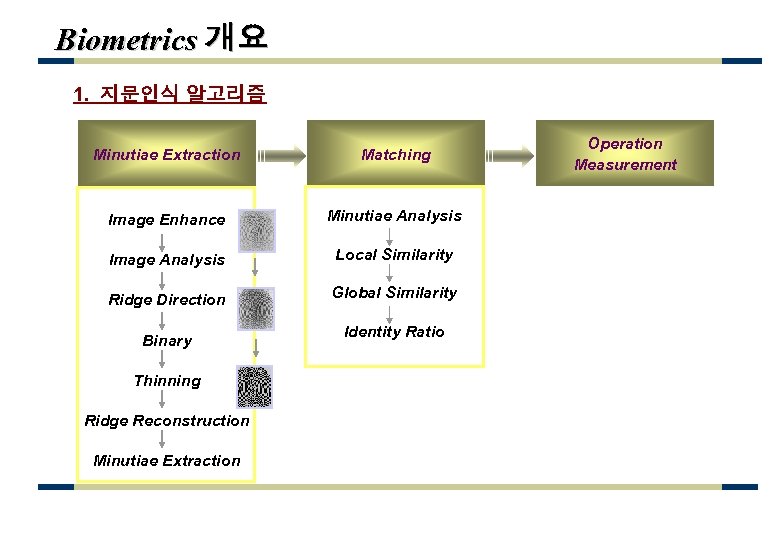 Biometrics 개요

1. 지문인식 알고리즘

Minutiae Extraction

Matching

Operation Measurement

Image Enhance

Image Analysis

Ridge Direction

Binary

Thinning

Ridge Reconstruction

Minutiae Extraction

Minutiae Analysis

Local Similarity

Global Similarity

Identity Ratio